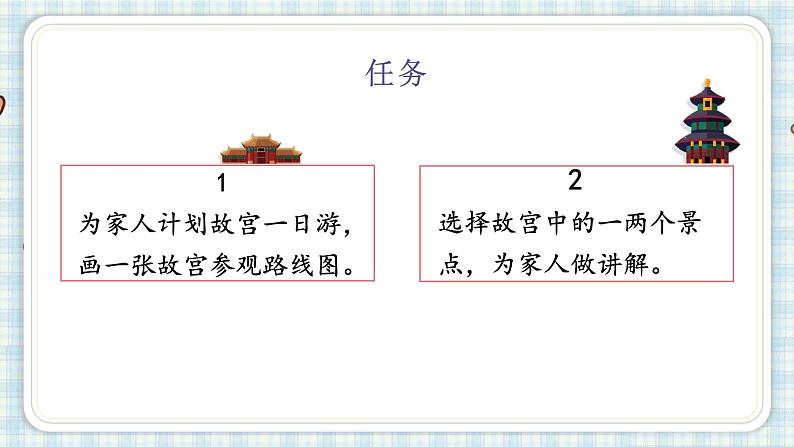 任务

1

为家人计划故宫一日游，画一张故宫参观路线图。

2

选择故宫中的一两个景点，为家人做讲解。